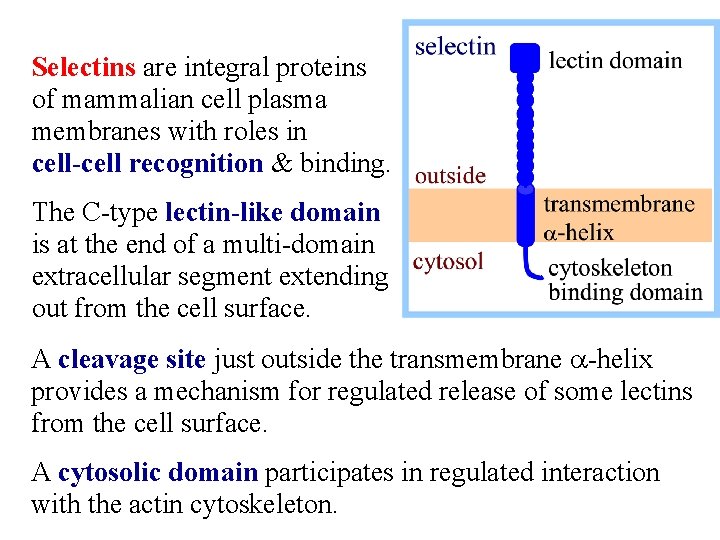 Selectins are integral proteins of mammalian cell plasma membranes with roles in cell-cell recognition & binding.

The C-type lectin-like domain is at the end of a multi-domain extracellular segment extending out from the cell surface.

selectin
lectin domain
outside
transmembrane $\alpha$-helix
cytosol
cytoskeleton binding domain

A cleavage site just outside the transmembrane $\alpha$-helix provides a mechanism for regulated release of some lectins from the cell surface.

A cytosolic domain participates in regulated interaction with the actin cytoskeleton.